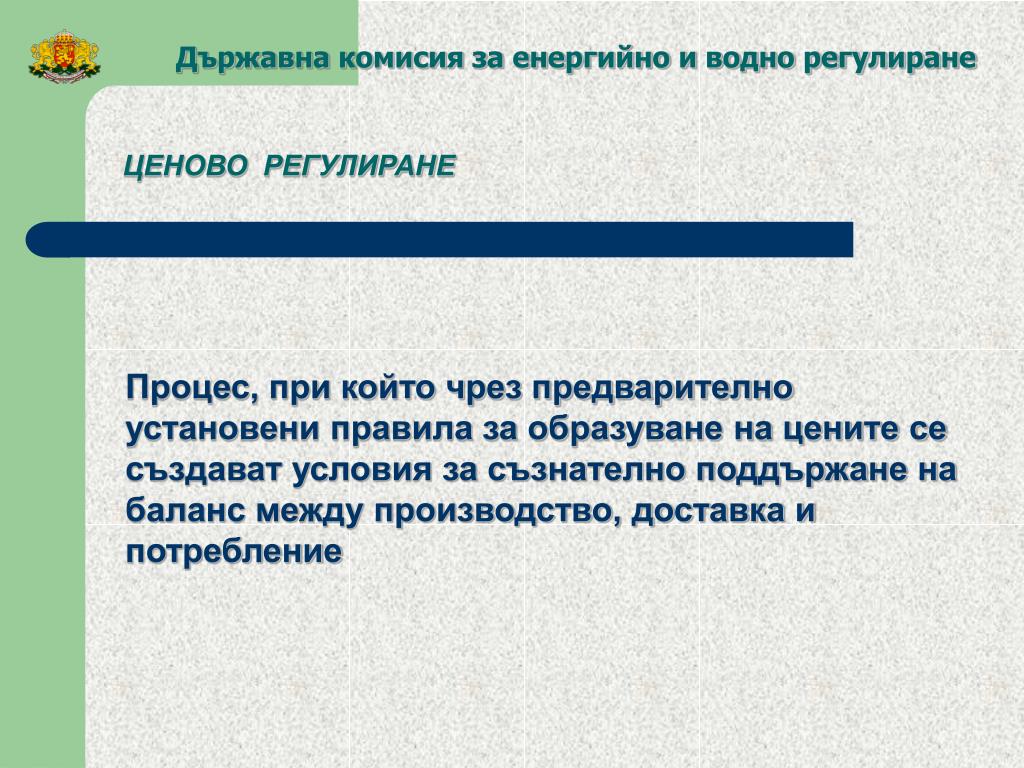 Държавна комисия за енергийно и водно регулиране

ЦЕНОВО РЕГУЛИРАНЕ

Процес, при който чрез предварително установени правила за образуване на цените се създават условия за съзнателно поддържане на баланс между производство, доставка и потребление